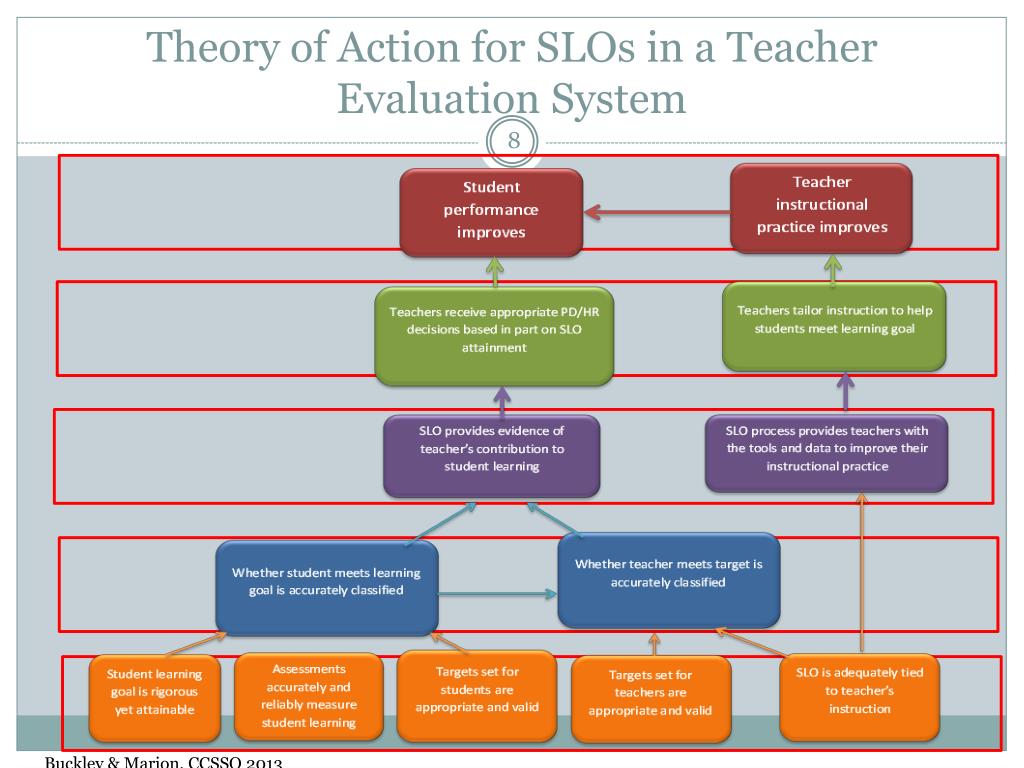 Theory of Action for SLOs in a Teacher Evaluation System

8

Student performance improves

Teacher instructional practice improves

Teachers receive appropriate PD/HR decisions based in part on SLO attainment

Teachers tailor instruction to help students meet learning goal

SLO provides evidence of teacher's contribution to student learning

SLO process provides teachers with the tools and data to improve their instructional practice

Whether student meets learning goal is accurately classified

Whether teacher meets target is accurately classified

Student learning goal is rigorous yet attainable

Assessments accurately and reliably measure student learning

Targets set for students are appropriate and valid

Targets set for teachers are appropriate and valid

SLO is adequately tied to teacher's instruction

Buckley & Marion, CCSSO 2013